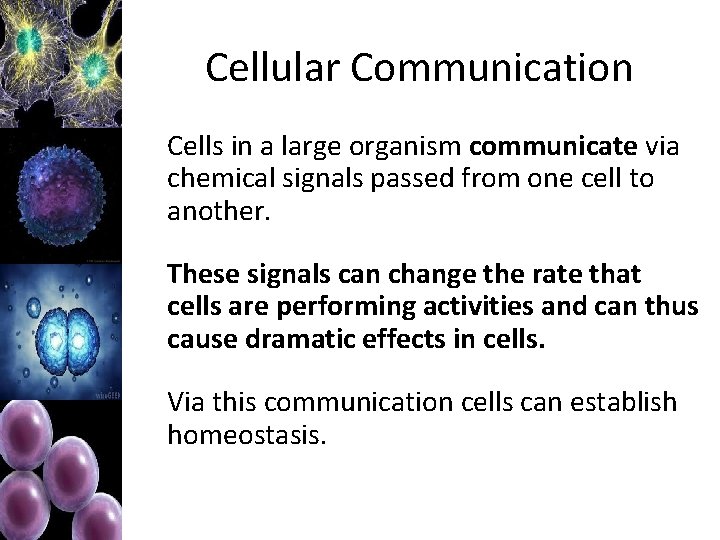 Cellular Communication

Cells in a large organism communicate via chemical signals passed from one cell to another.

These signals can change the rate that cells are performing activities and can thus cause dramatic effects in cells.

Via this communication cells can establish homeostasis.